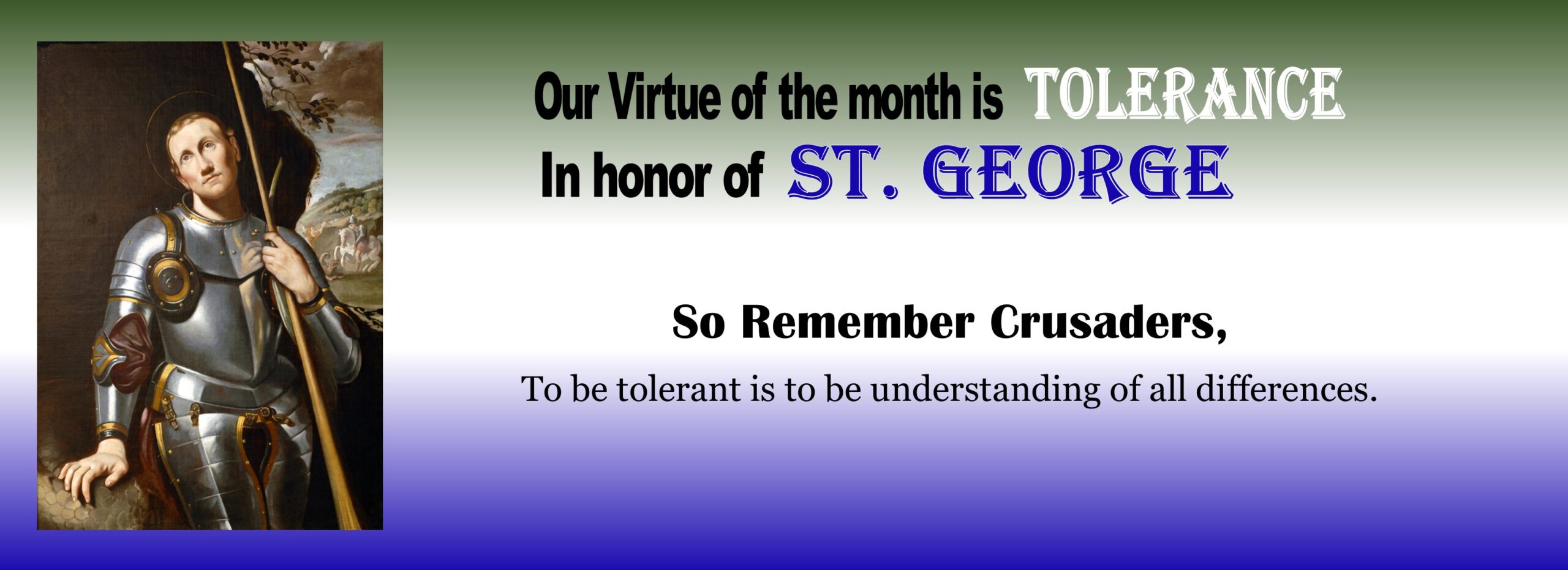 Our Virtue of the month is TOLERANCE
In honor of ST. GEORGE

So Remember Crusaders,

To be tolerant is to be understanding of all differences.